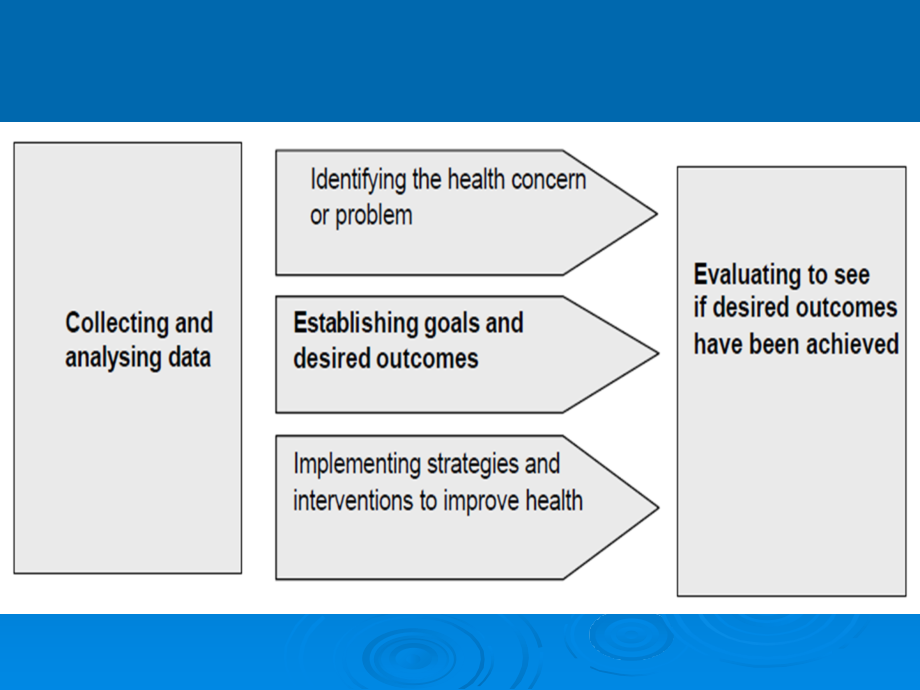 Collecting and analysing data

Identifying the health concern or problem

Establishing goals and desired outcomes

Implementing strategies and interventions to improve health

Evaluating to see if desired outcomes have been achieved